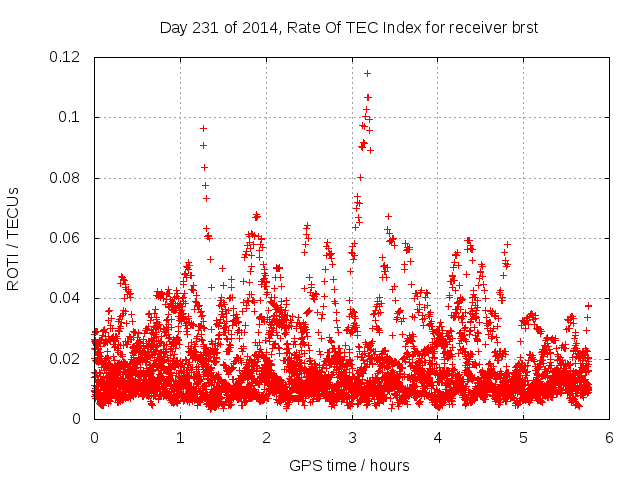 Day 231 of 2014, Rate Of TEC Index for receiver brst

ROTI / TECUs

0.12
0.1
0.08
0.06
0.04
0.02
0

0
1
2
3
4
5
6

GPS time / hours